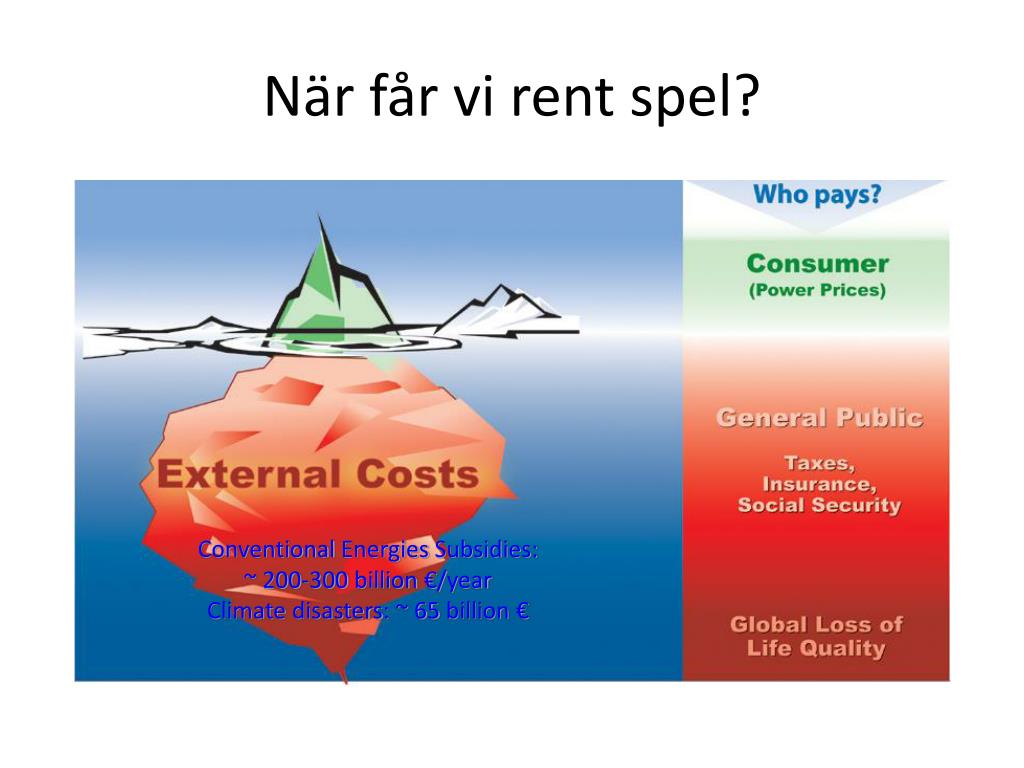 När får vi rent spel?

External Costs

Conventional Energies Subsidies:
~ 200-300 billion €/year
Climate disasters: ~ 65 billion €

Who pays?

Consumer
(Power Prices)

General Public

Taxes,
Insurance,
Social Security

Global Loss of
Life Quality